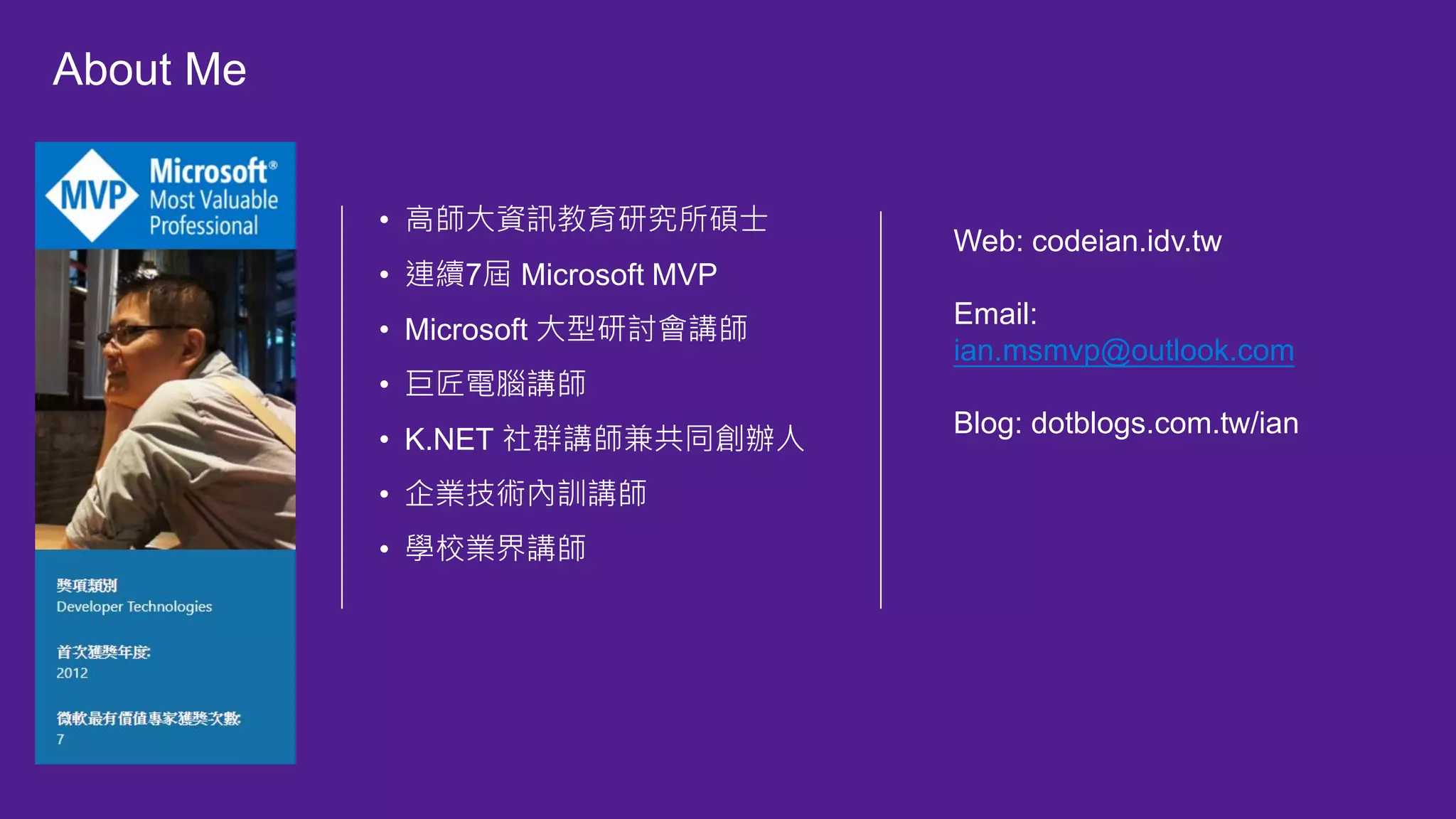 About Me

MVP Microsoft® Most Valuable Professional

獎項類別
Developer Technologies

首次獲獎年度:
2012

微軟最有價值專家獲獎次數:
7

• 高師大資訊教育研究所碩士
• 連續7屆 Microsoft MVP
• Microsoft 大型研討會講師
• 巨匠電腦講師
• K.NET 社群講師兼共同創辦人
• 企業技術內訓講師
• 學校業界講師

Web: codeian.idv.tw

Email:
ian.msmvp@outlook.com

Blog: dotblogs.com.tw/ian